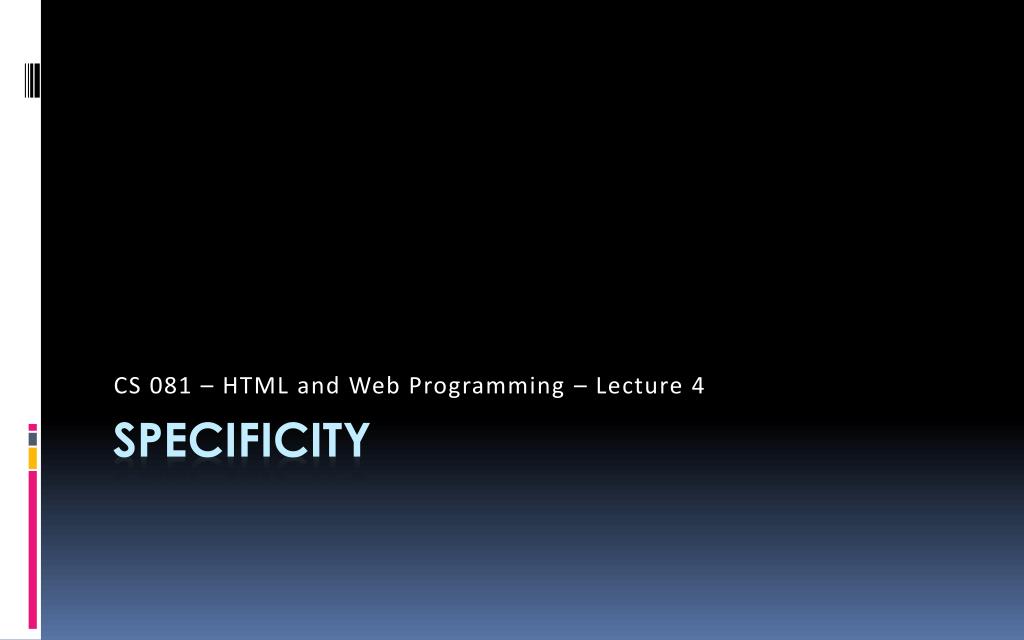 CS 081 – HTML and Web Programming – Lecture 4

SPECIFICITY